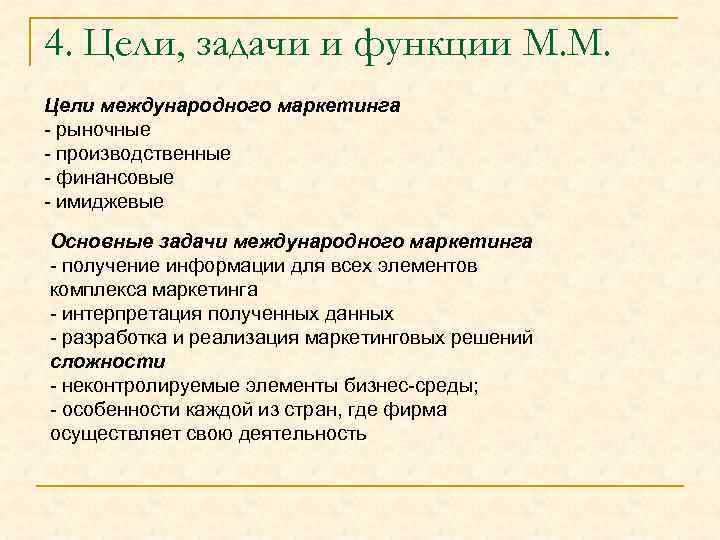 4. Цели, задачи и функции М.М.

Цели международного маркетинга
- рыночные
- производственные
- финансовые
- имиджевые

Основные задачи международного маркетинга
- получение информации для всех элементов комплекса маркетинга
- интерпретация полученных данных
- разработка и реализация маркетинговых решений
сложности
- неконтролируемые элементы бизнес-среды;
- особенности каждой из стран, где фирма осуществляет свою деятельность